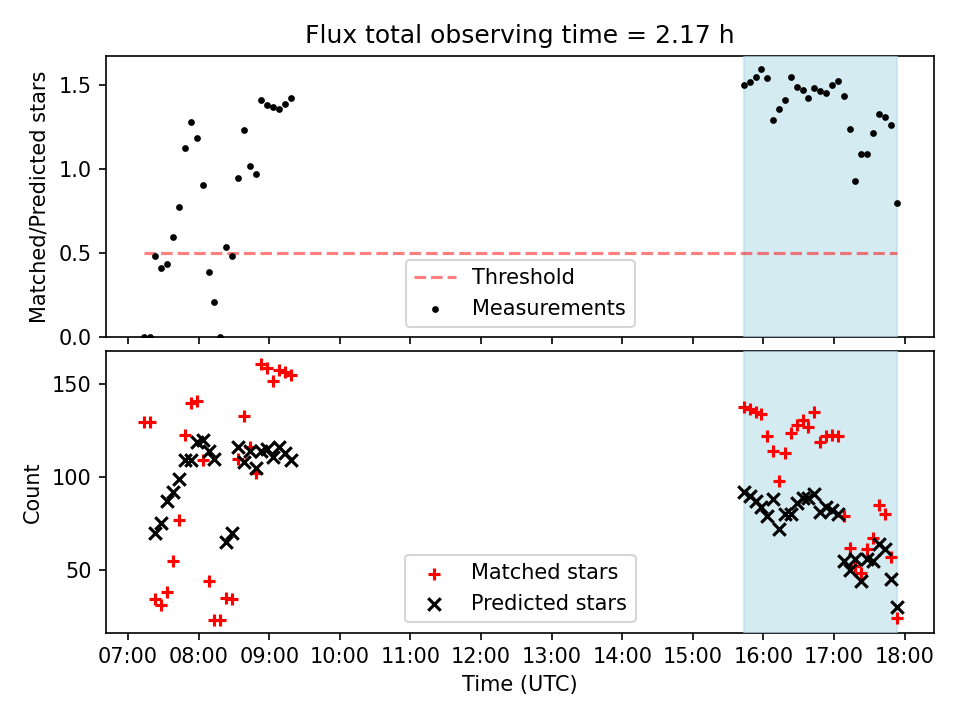 Flux total observing time = 2.17 h

Matched/Predicted stars

1.5
1.0
0.5
0.0

Threshold
Measurements

Count

150
100
50

Matched stars
Predicted stars

07:00 08:00 09:00 10:00 11:00 12:00 13:00 14:00 15:00 16:00 17:00 18:00

Time (UTC)